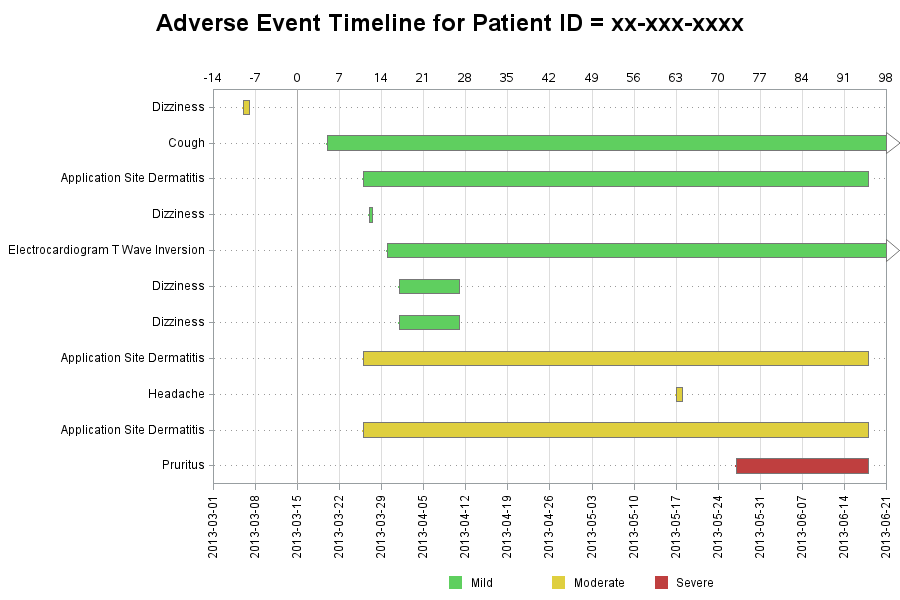 Adverse Event Timeline for Patient ID = xx-xxx-xxxx

-14 -7 0 7 14 21 28 35 42 49 56 63 70 77 84 91 98

Dizziness
Cough
Application Site Dermatitis
Dizziness
Electrocardiogram T Wave Inversion
Dizziness
Dizziness
Application Site Dermatitis
Headache
Application Site Dermatitis
Pruritus

2013-03-01 2013-03-08 2013-03-15 2013-03-22 2013-03-29 2013-04-05 2013-04-12 2013-04-19 2013-04-26 2013-05-03 2013-05-10 2013-05-17 2013-05-24 2013-05-31 2013-06-07 2013-06-14 2013-06-21

Mild Moderate Severe